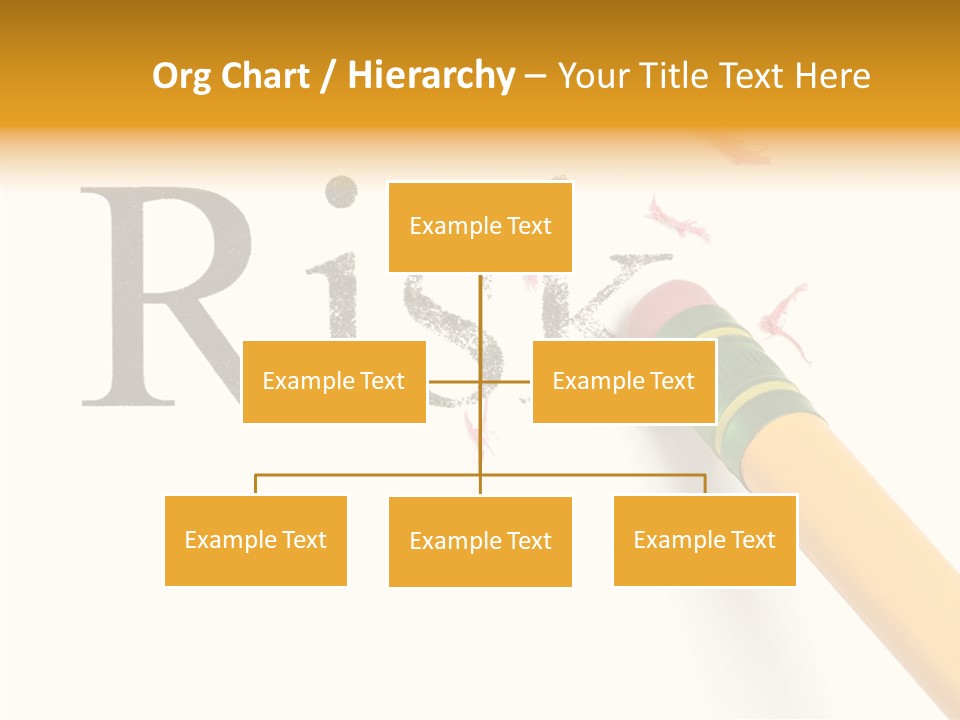 Org Chart / Hierarchy – Your Title Text Here

Risk

Example Text

Example Text

Example Text

Example Text

Example Text

Example Text